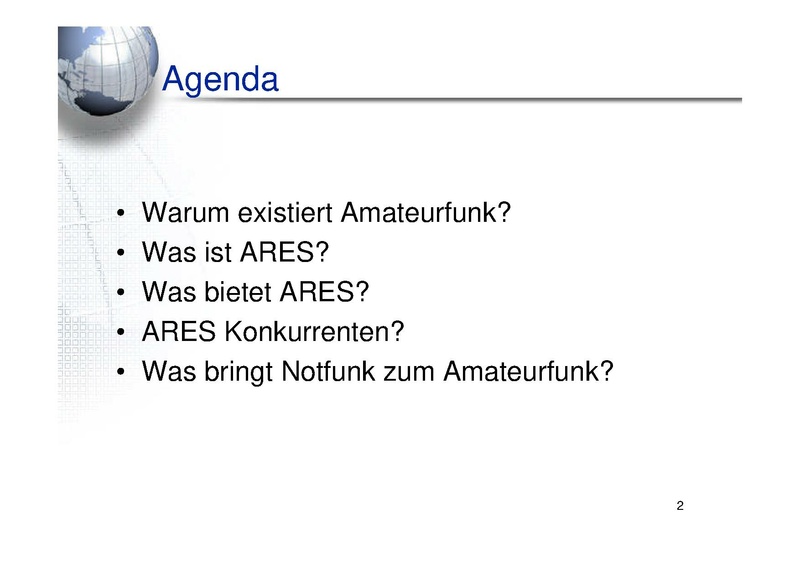 Agenda

• Warum existiert Amateurfunk?
• Was ist ARES?
• Was bietet ARES?
• ARES Konkurrenten?
• Was bringt Notfunk zum Amateurfunk?

2